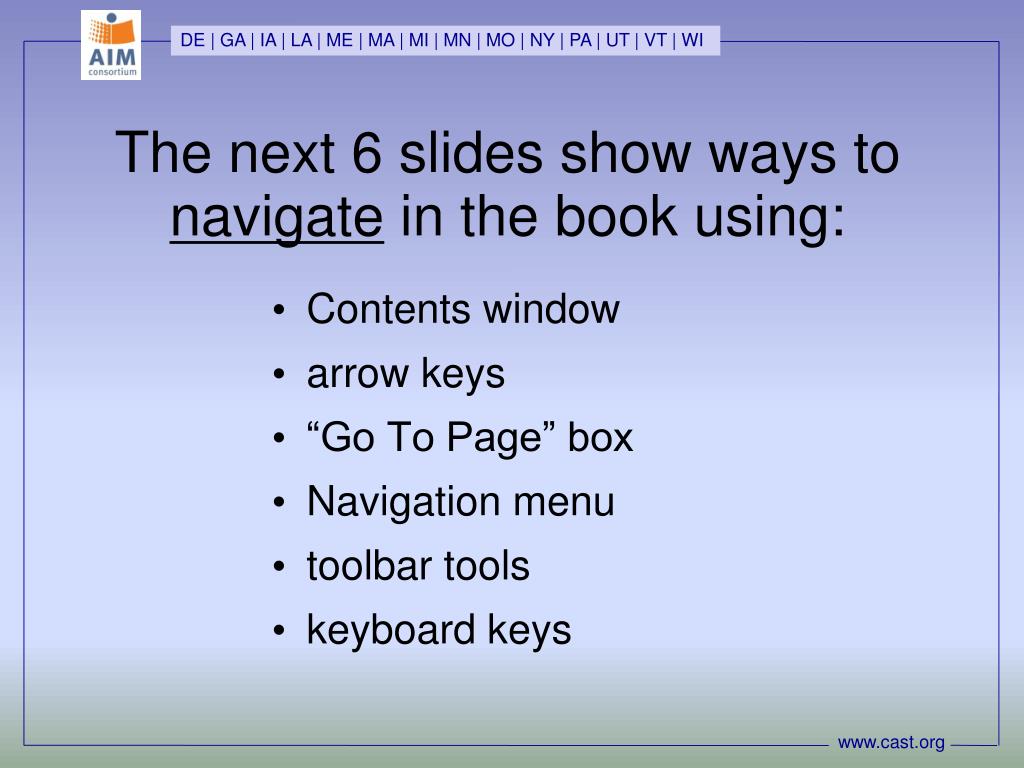 AIM
consortium

DE | GA | IA | LA | ME | MA | MI | MN | MO | NY | PA | UT | VT | WI

The next 6 slides show ways to navigate in the book using:

• Contents window
• arrow keys
• “Go To Page” box
• Navigation menu
• toolbar tools
• keyboard keys

www.cast.org